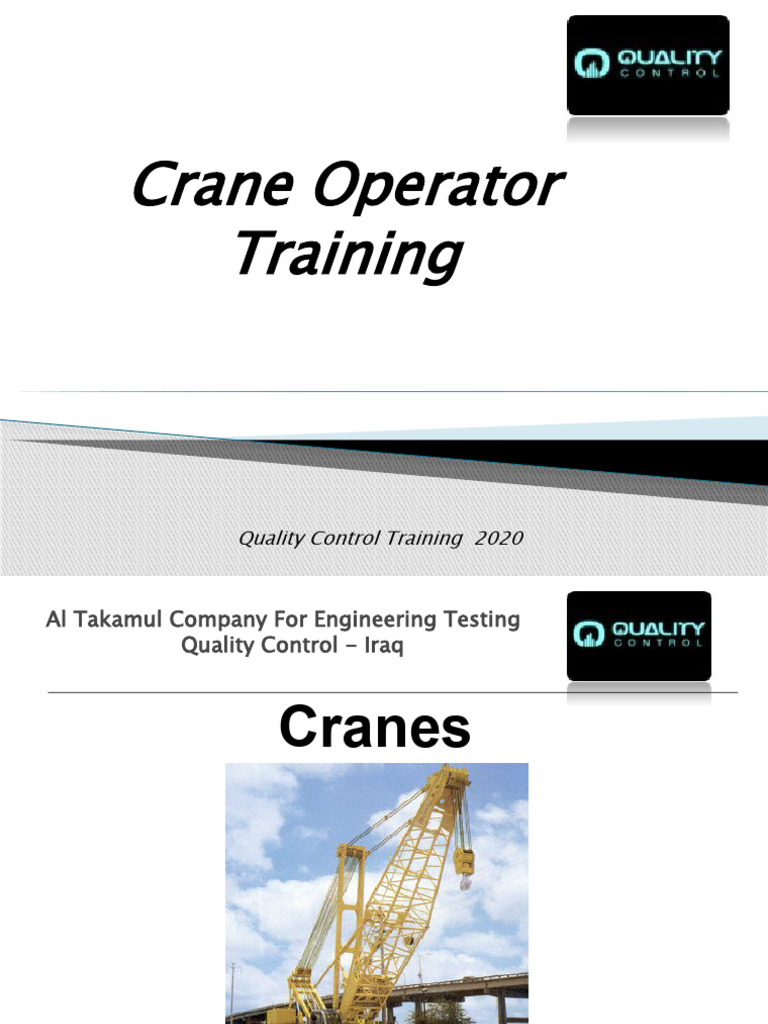 QUALITY CONTROL

Crane Operator Training

Quality Control Training 2020

Al Takamul Company For Engineering Testing
Quality Control - Iraq

QUALITY CONTROL

Cranes